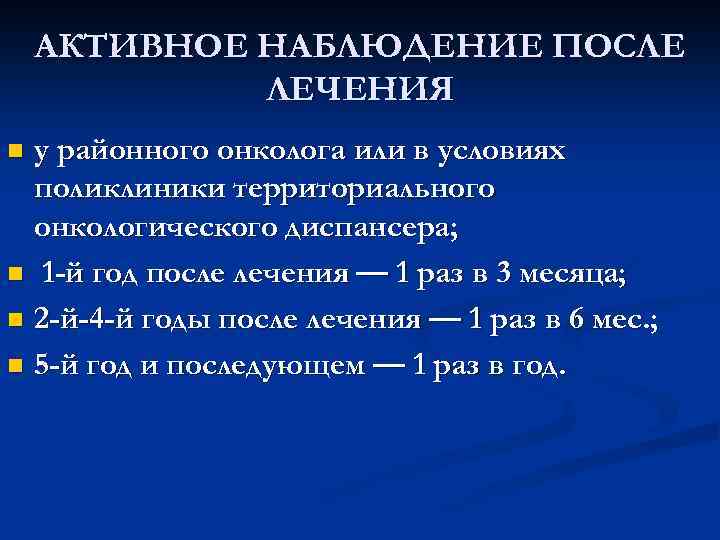 АКТИВНОЕ НАБЛЮДЕНИЕ ПОСЛЕ ЛЕЧЕНИЯ

- у районного онколога или в условиях поликлиники территориального онкологического диспансера;
- 1-й год после лечения — 1 раз в 3 месяца;
- 2-й-4-й годы после лечения — 1 раз в 6 мес.;
- 5-й год и последующем — 1 раз в год.